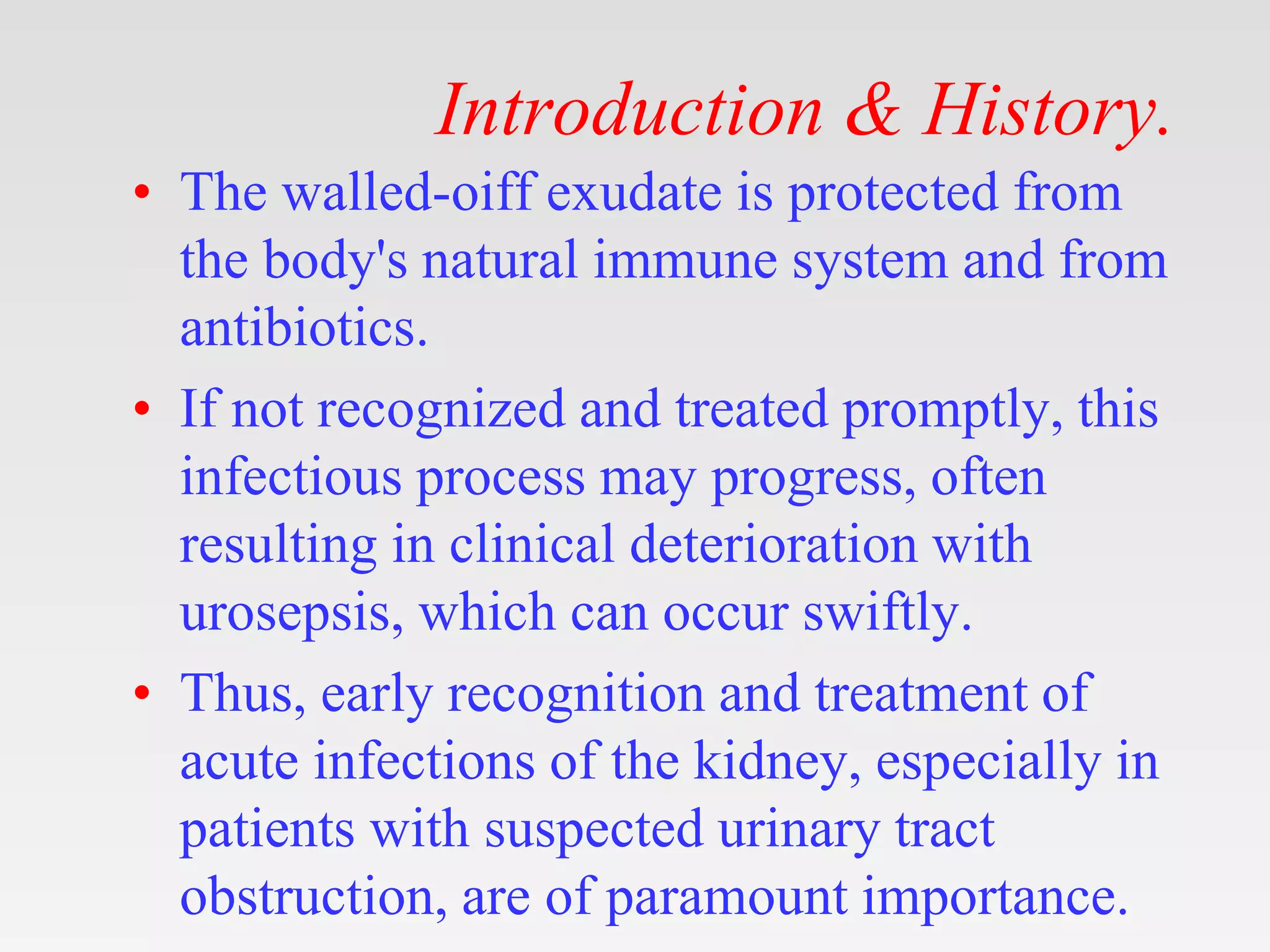 Introduction & History.

• The walled-oiff exudate is protected from the body's natural immune system and from antibiotics.

• If not recognized and treated promptly, this infectious process may progress, often resulting in clinical deterioration with urosepsis, which can occur swiftly.

• Thus, early recognition and treatment of acute infections of the kidney, especially in patients with suspected urinary tract obstruction, are of paramount importance.